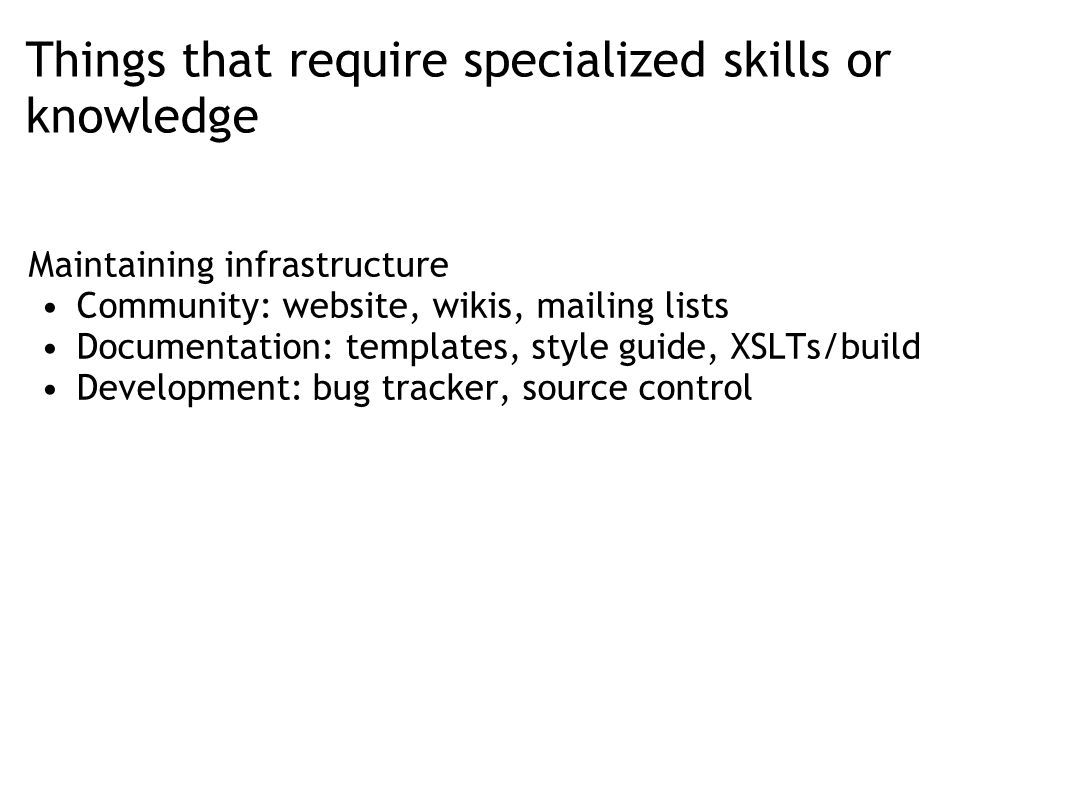 Things that require specialized skills or knowledge

Maintaining infrastructure
• Community: website, wikis, mailing lists
• Documentation: templates, style guide, XSLTs/build
• Development: bug tracker, source control